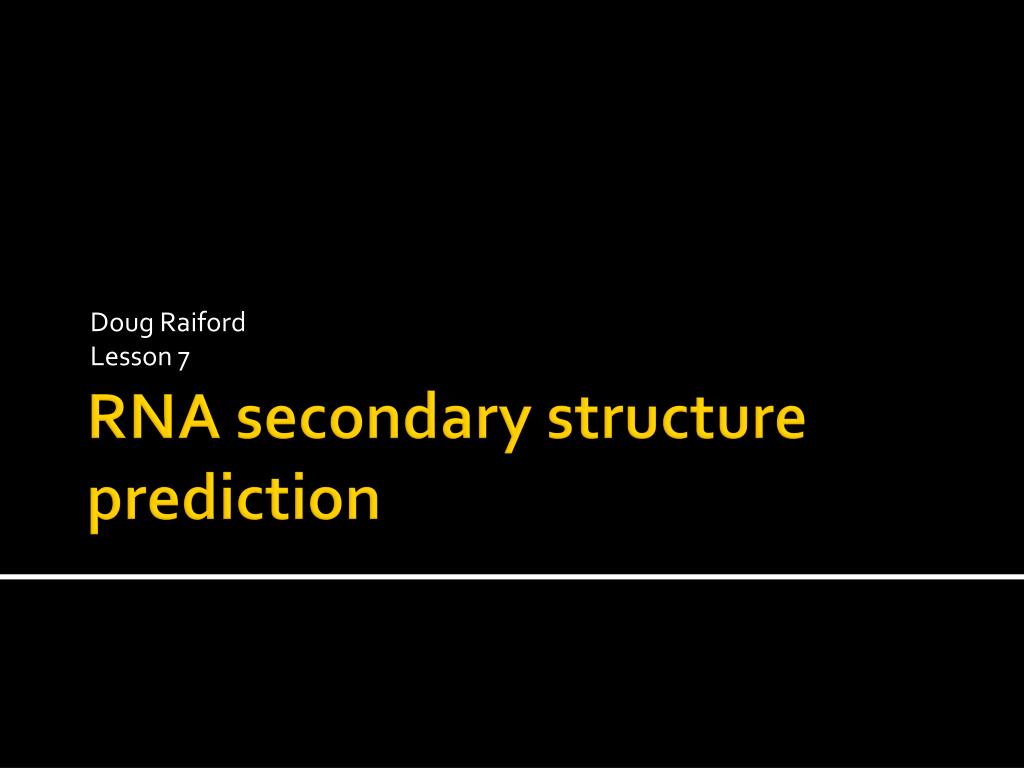 Doug Raiford
Lesson 7

RNA secondary structure prediction